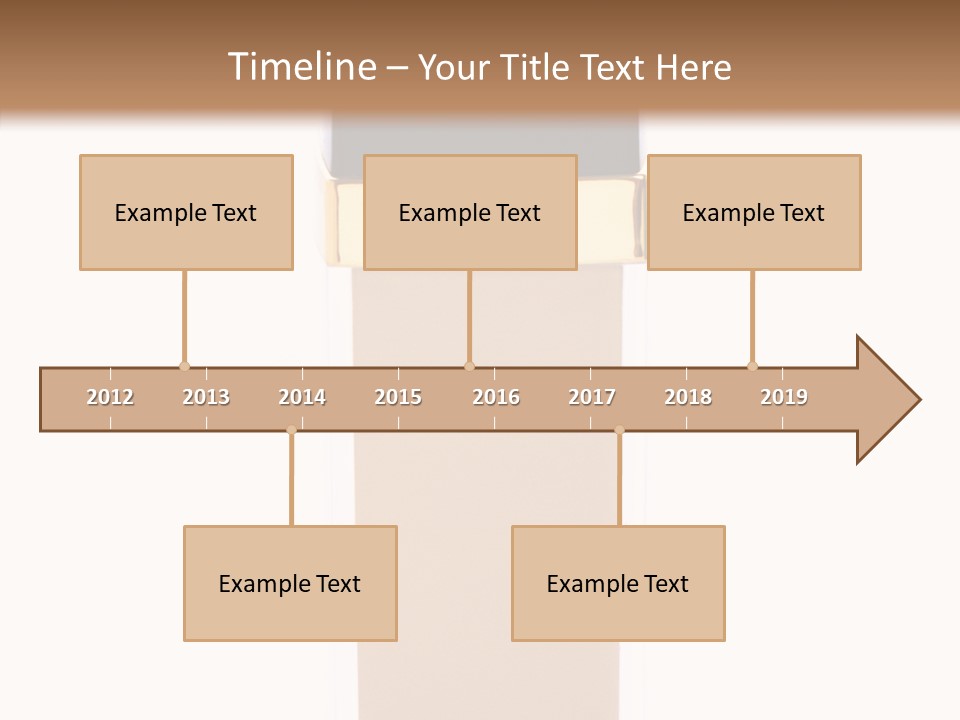 Timeline – Your Title Text Here

Example Text

Example Text

Example Text

2012 2013 2014 2015 2016 2017 2018 2019

Example Text

Example Text